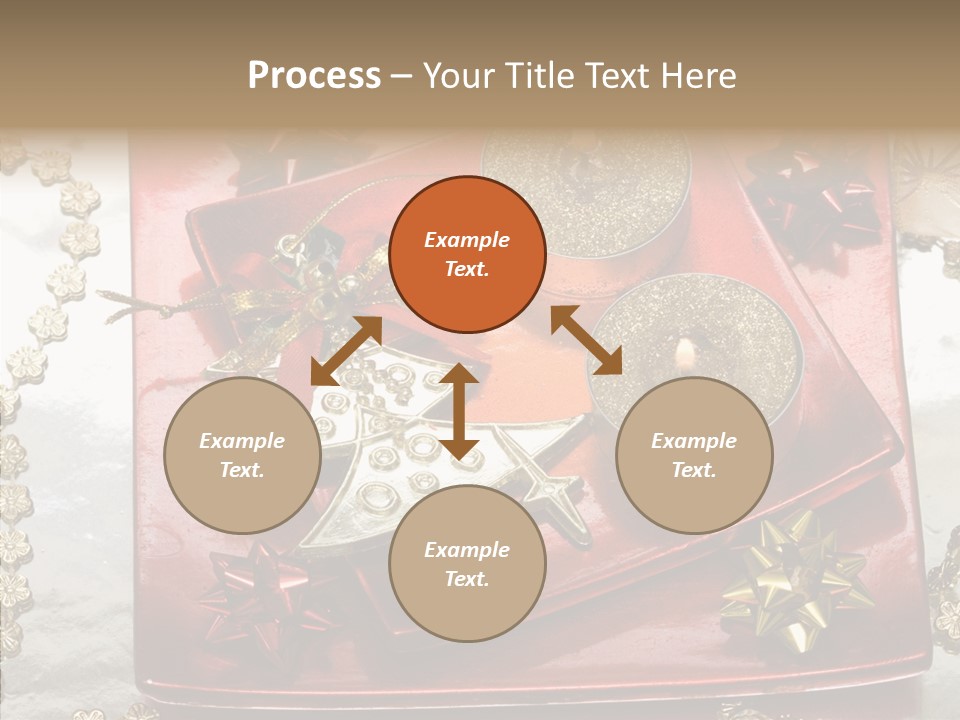 Process – Your Title Text Here

Example Text.

Example Text.

Example Text.

Example Text.